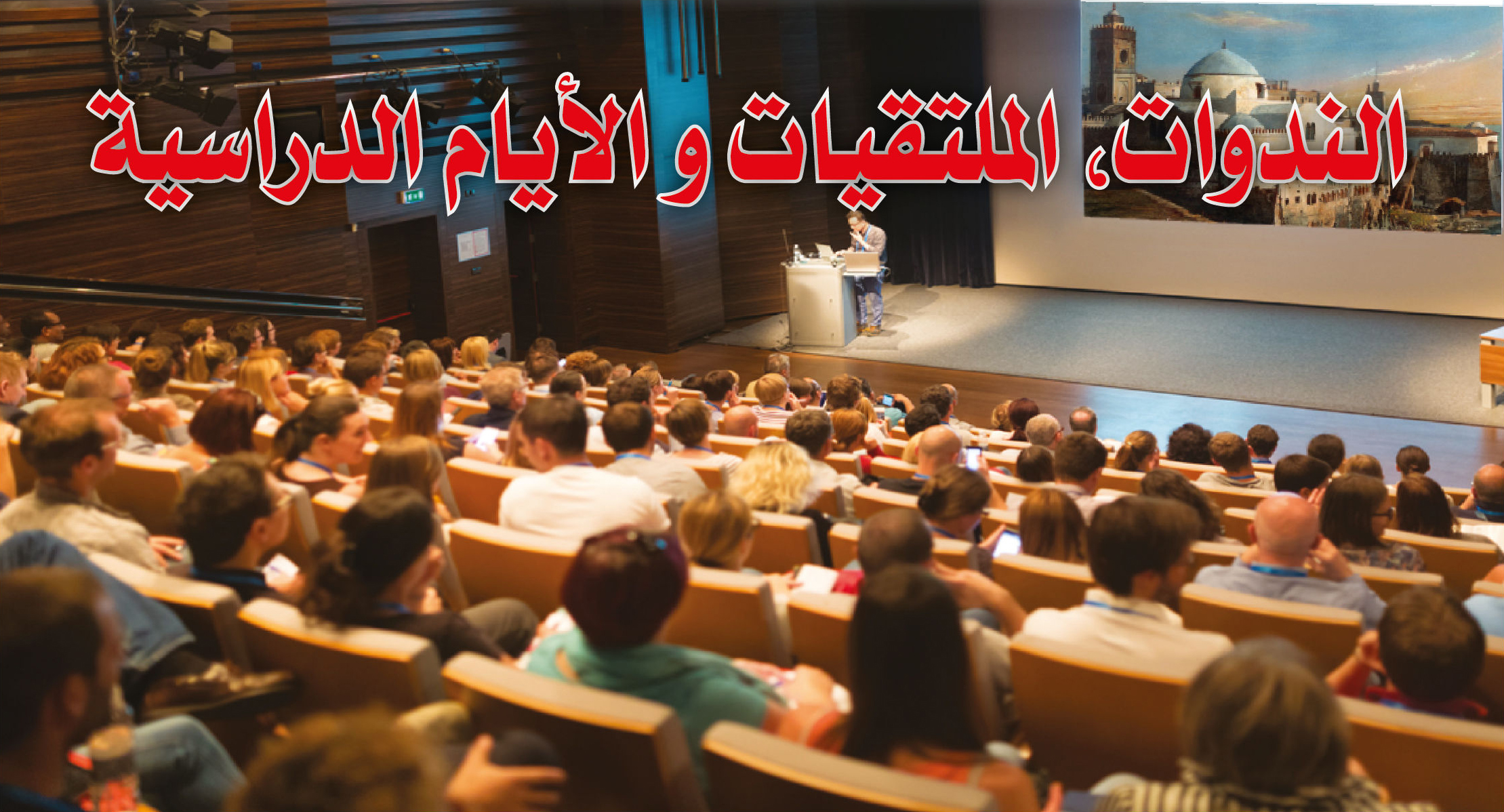 الندوات، الملتقيات و الأيام الدراسية